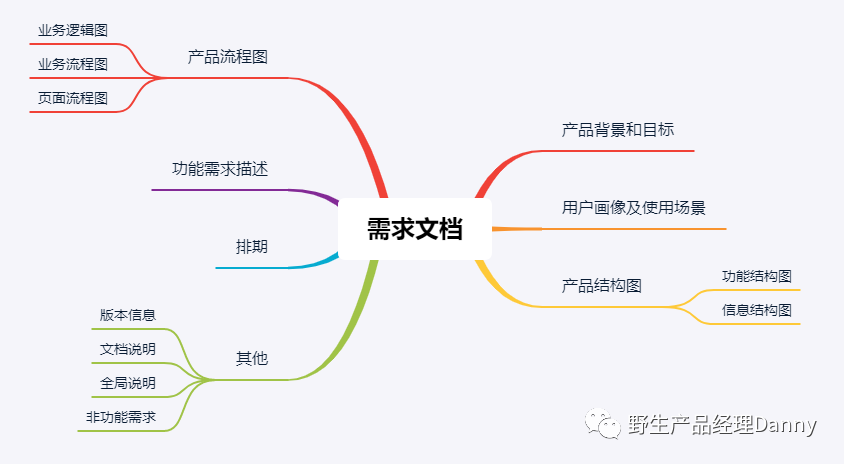 需求文档

产品背景和目标

用户画像及使用场景

产品结构图
功能结构图
信息结构图

产品流程图
业务逻辑图
业务流程图
页面流程图

功能需求描述

排期

其他
版本信息
文档说明
全局说明
非功能需求

野生产品经理Danny